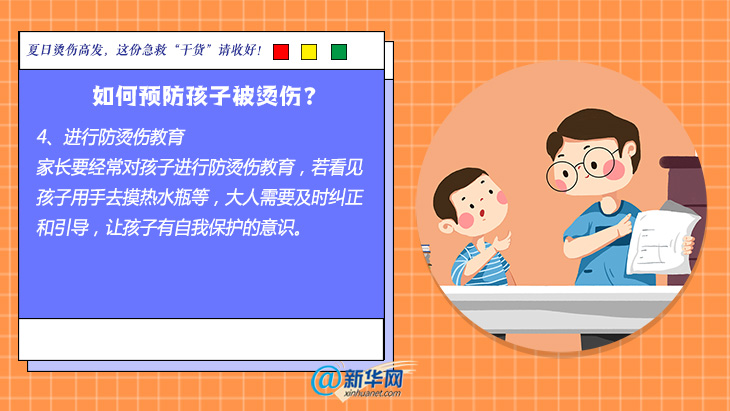 夏日烫伤高发，这份急救“干货”请收好！

如何预防孩子被烫伤？

4、进行防烫伤教育
家长要经常对孩子进行防烫伤教育，若看见孩子用手去摸热水瓶等，大人需要及时纠正和引导，让孩子有自我保护的意识。

@新华网
xinhuanet.com